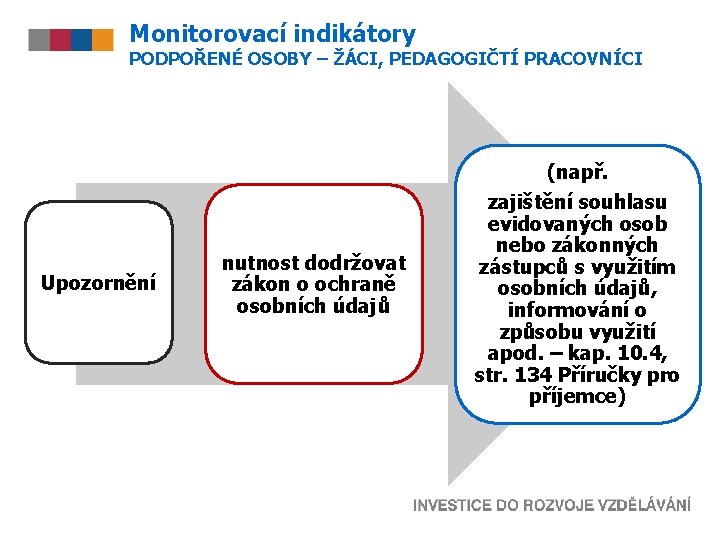 Monitorovací indikátory
PODPOŘENÉ OSOBY – ŽÁCI, PEDAGOGIČTÍ PRACOVNÍCI

Upozornění

nutnost dodržovat zákon o ochraně osobních údajů

(např.
zajištění souhlasu evidovaných osob nebo zákonných zástupců s využitím osobních údajů, informování o způsobu využití apod. – kap. 10.4, str. 134 Příručky pro příjemce)

INVESTICE DO ROZVOJE VZDĚLÁVÁNÍ